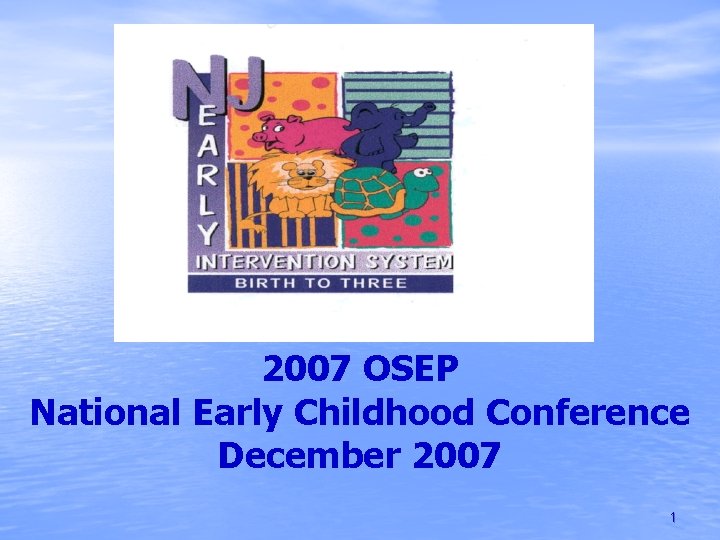 NJ
EARLY
INTERVENTION SYSTEM
BIRTH TO THREE

2007 OSEP
National Early Childhood Conference
December 2007

1